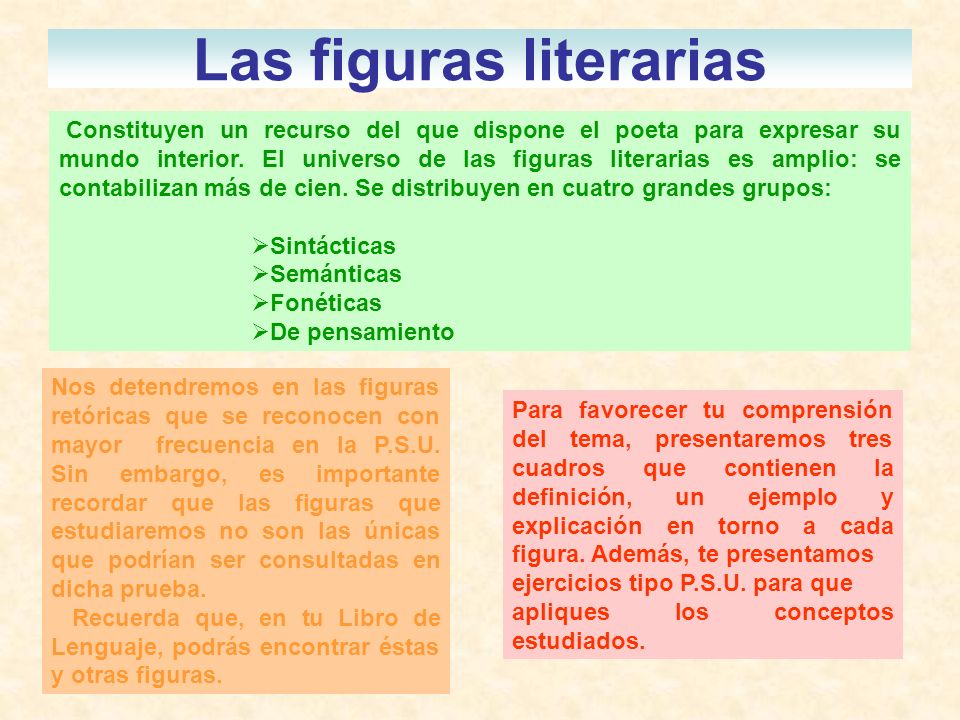 Las figuras literarias

Constituyen un recurso del que dispone el poeta para expresar su mundo interior. El universo de las figuras literarias es amplio: se contabilizan más de cien. Se distribuyen en cuatro grandes grupos:

➢Sintácticas
➢Semánticas
➢Fonéticas
➢De pensamiento

Nos detendremos en las figuras retóricas que se reconocen con mayor frecuencia en la P.S.U. Sin embargo, es importante recordar que las figuras que estudiaremos no son las únicas que podrían ser consultadas en dicha prueba.

Recuerda que, en tu Libro de Lenguaje, podrás encontrar éstas y otras figuras.

Para favorecer tu comprensión del tema, presentaremos tres cuadros que contienen la definición, un ejemplo y explicación en torno a cada figura. Además, te presentamos ejercicios tipo P.S.U. para que apliques los conceptos estudiados.